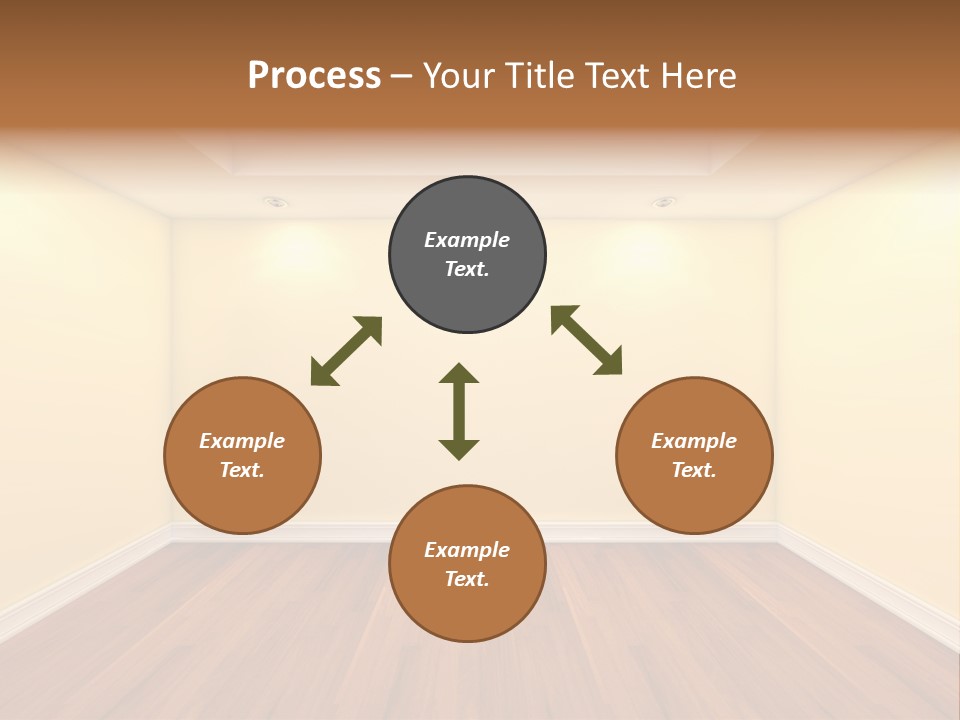 Process – Your Title Text Here

Example Text.

Example Text.

Example Text.

Example Text.